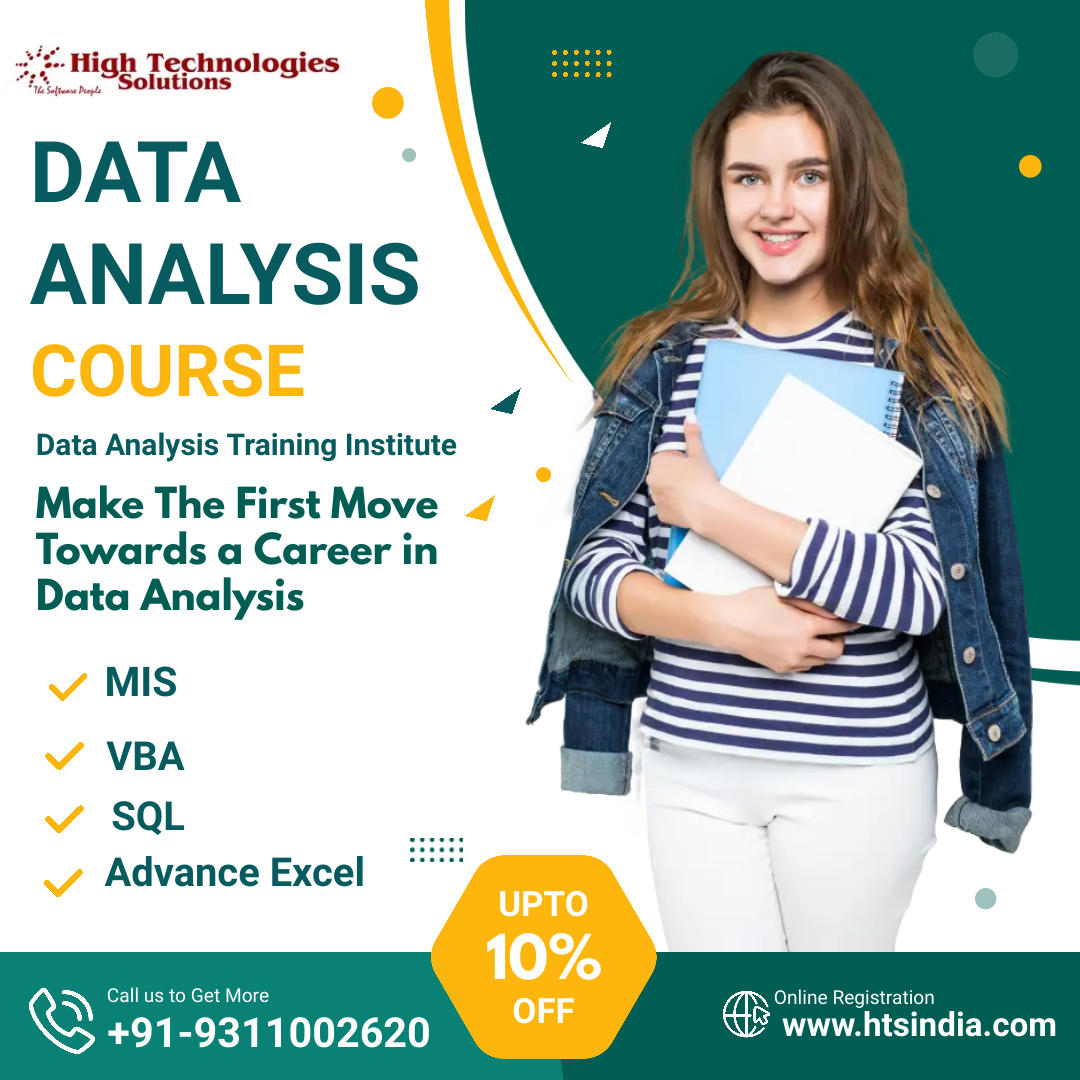 High Technologies Solutions
The Software People

DATA ANALYSIS COURSE

Data Analysis Training Institute

Make The First Move Towards a Career in Data Analysis

✓ MIS
✓ VBA
✓ SQL
✓ Advance Excel

UPTO 10% OFF

Call us to Get More
+91-9311002620

Online Registration
www.htsindia.com